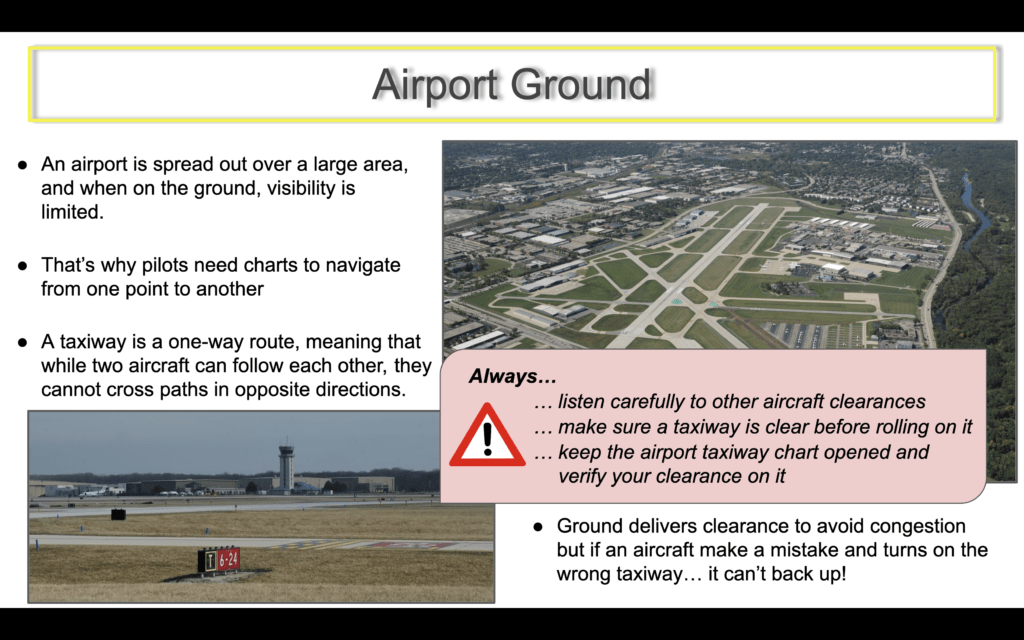 Airport Ground

● An airport is spread out over a large area, and when on the ground, visibility is limited.

● That's why pilots need charts to navigate from one point to another

● A taxiway is a one-way route, meaning that while two aircraft can follow each other, they cannot cross paths in opposite directions.

T 6-24

Always…
… listen carefully to other aircraft clearances
… make sure a taxiway is clear before rolling on it
… keep the airport taxiway chart opened and verify your clearance on it

● Ground delivers clearance to avoid congestion but if an aircraft make a mistake and turns on the wrong taxiway… it can't back up!